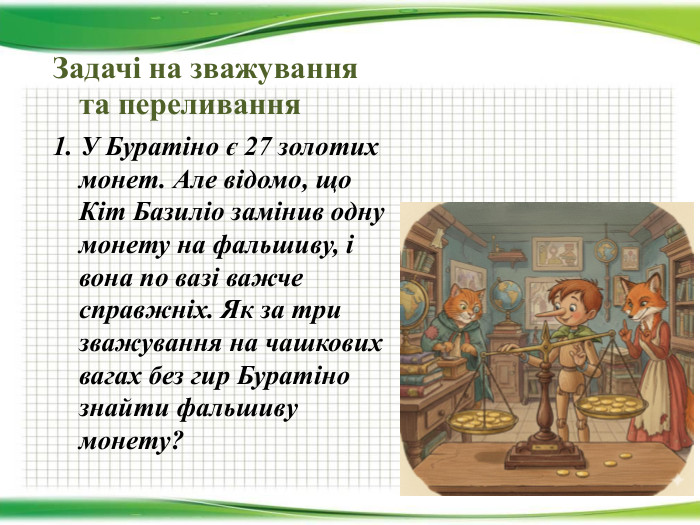 Задачі на зважування та переливання

1. У Буратіно є 27 золотих монет. Але відомо, що Кіт Базиліо замінив одну монету на фальшиву, і вона по вазі важче справжніх. Як за три зважування на чашкових вагах без гир Буратіно знайти фальшиву монету?